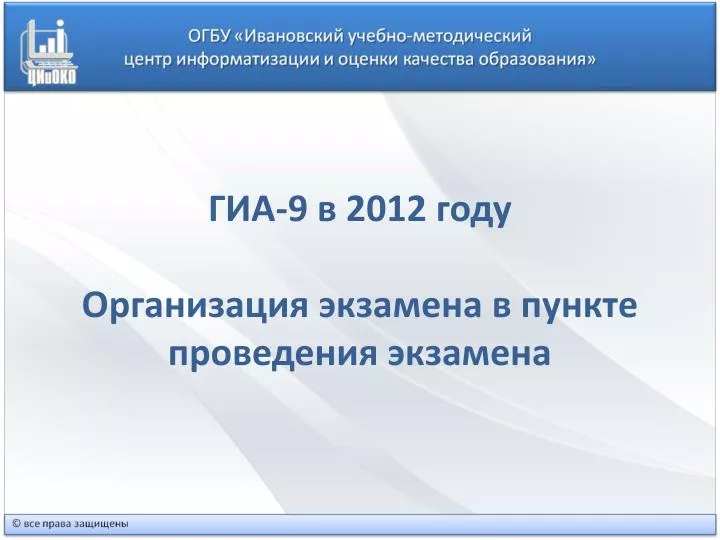 ЦИиОКО

ОГБУ «Ивановский учебно-методический центр информатизации и оценки качества образования»

ГИА-9 в 2012 году

Организация экзамена в пункте проведения экзамена

© все права защищены